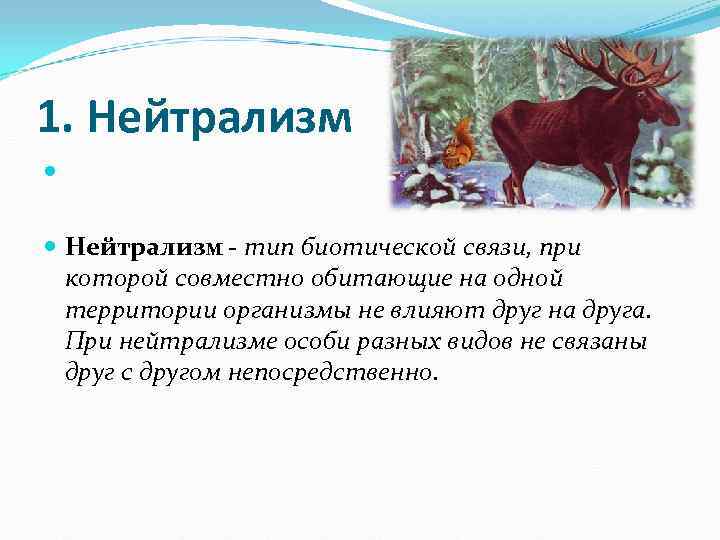 1. Нейтрализм

Нейтрализм - тип биотической связи, при которой совместно обитающие на одной территории организмы не влияют друг на друга. При нейтрализме особи разных видов не связаны друг с другом непосредственно.